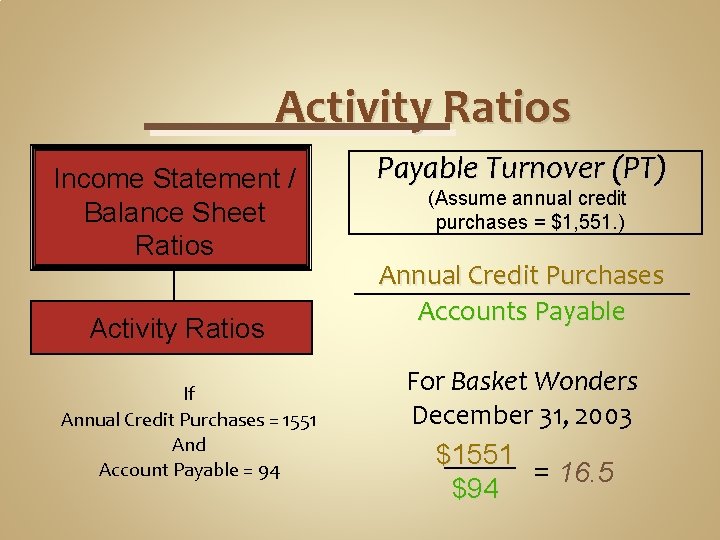 Activity Ratios

Income Statement / Balance Sheet Ratios

Activity Ratios

If
Annual Credit Purchases = 1551
And
Account Payable = 94

Payable Turnover (PT)
(Assume annual credit purchases = $1,551.)

$\frac{\text{Annual Credit Purchases}}{\text{Accounts Payable}}$

For Basket Wonders
December 31, 2003

$\frac{\$1551}{\$94} = 16.5$